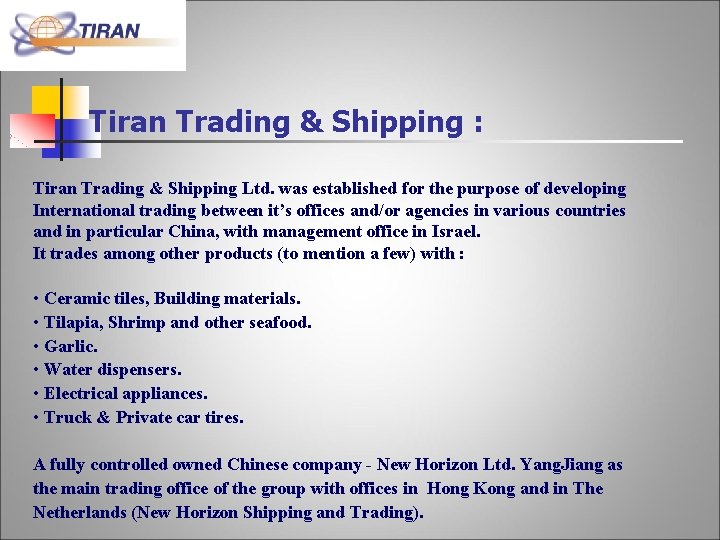 TIRAN

Tiran Trading & Shipping :

Tiran Trading & Shipping Ltd. was established for the purpose of developing International trading between it's offices and/or agencies in various countries and in particular China, with management office in Israel.
It trades among other products (to mention a few) with :

• Ceramic tiles, Building materials.
• Tilapia, Shrimp and other seafood.
• Garlic.
• Water dispensers.
• Electrical appliances.
• Truck & Private car tires.

A fully controlled owned Chinese company - New Horizon Ltd. YangJiang as the main trading office of the group with offices in Hong Kong and in The Netherlands (New Horizon Shipping and Trading).